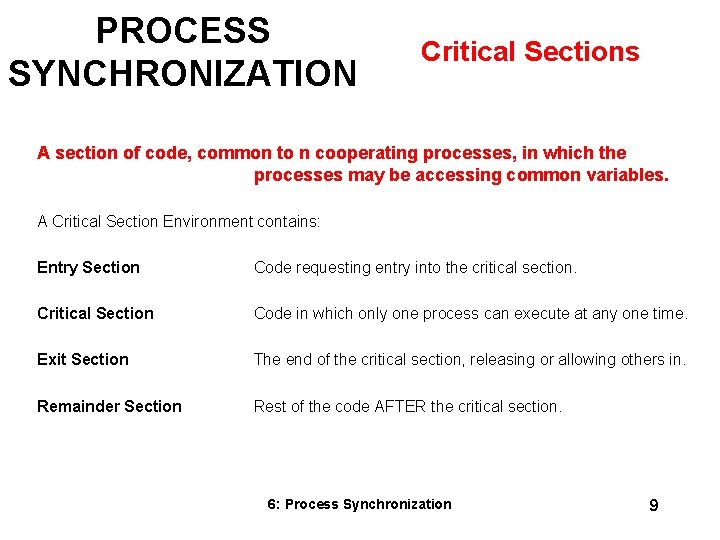 PROCESS SYNCHRONIZATION

Critical Sections

A section of code, common to n cooperating processes, in which the processes may be accessing common variables.

A Critical Section Environment contains:

Entry Section Code requesting entry into the critical section.

Critical Section Code in which only one process can execute at any one time.

Exit Section The end of the critical section, releasing or allowing others in.

Remainder Section Rest of the code AFTER the critical section.

6: Process Synchronization

9